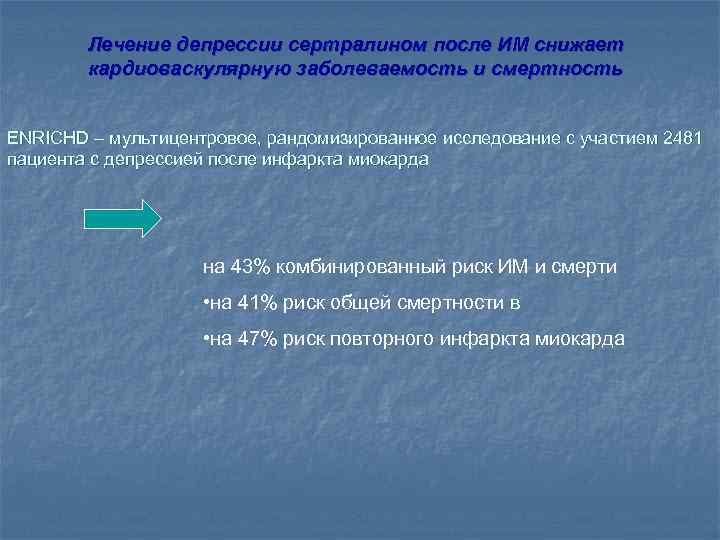 Лечение депрессии сертралином после ИМ снижает кардиоваскулярную заболеваемость и смертность

ENRICHD – мультицентровое, рандомизированное исследование с участием 2481 пациента с депрессией после инфаркта миокарда

на 43% комбинированный риск ИМ и смерти

•на 41% риск общей смертности в

•на 47% риск повторного инфаркта миокарда